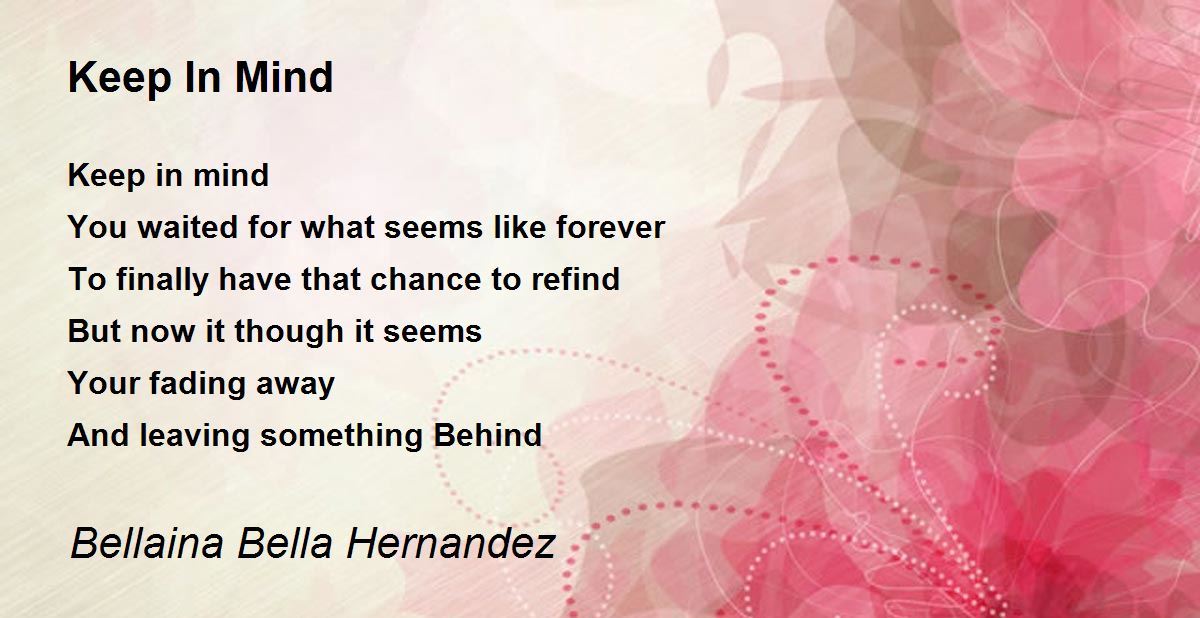 Keep In Mind

Keep in mind
You waited for what seems like forever
To finally have that chance to refind
But now it though it seems
Your fading away
And leaving something Behind

Bellaina Bella Hernandez